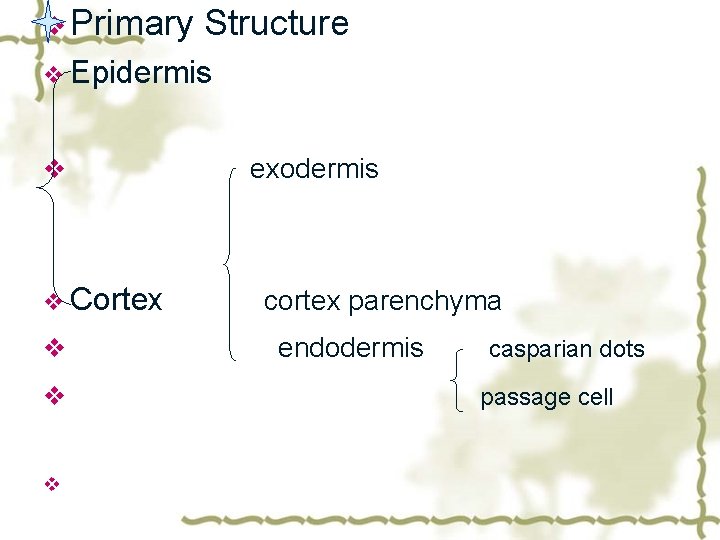 Primary Structure

Epidermis

exodermis

Cortex cortex parenchyma

endodermis casparian dots

passage cell